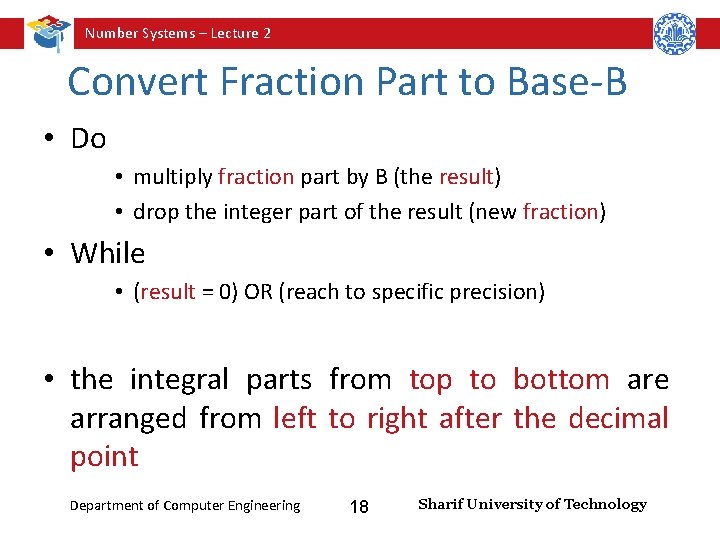 Number Systems – Lecture 2

Convert Fraction Part to Base-B

• Do

• multiply fraction part by B (the result)

• drop the integer part of the result (new fraction)

• While

• (result = 0) OR (reach to specific precision)

• the integral parts from top to bottom are arranged from left to right after the decimal point

Department of Computer Engineering 18 Sharif University of Technology